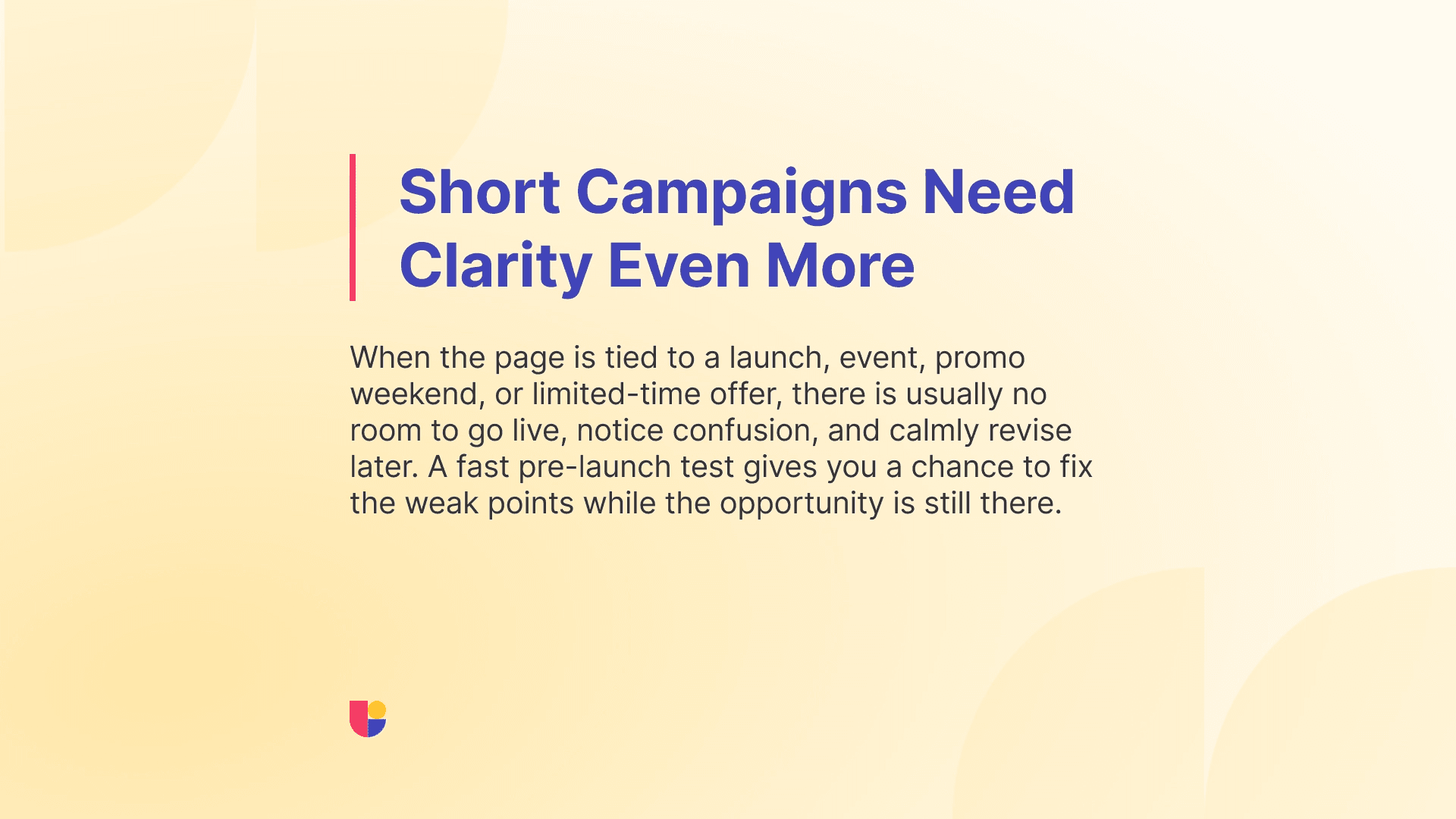 Short Campaigns Need Clarity Even More

When the page is tied to a launch, event, promo weekend, or limited-time offer, there is usually no room to go live, notice confusion, and calmly revise later. A fast pre-launch test gives you a chance to fix the weak points while the opportunity is still there.